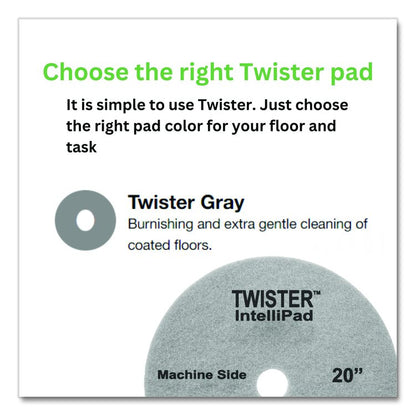 Choose the right Twister pad

It is simple to use Twister. Just choose the right pad color for your floor and task

Twister Gray

Burnishing and extra gentle cleaning of coated floors.

TWISTER™
IntelliPad

Machine Side

20”